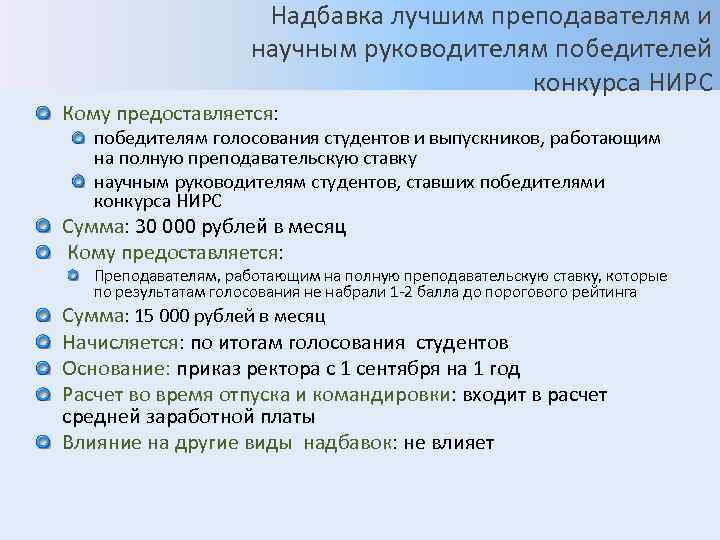 Надбавка лучшим преподавателям и научным руководителям победителей конкурса НИРС

Кому предоставляется:
победителям голосования студентов и выпускников, работающим на полную преподавательскую ставку
научным руководителям студентов, ставших победителями конкурса НИРС
Сумма: 30 000 рублей в месяц
Кому предоставляется:
Преподавателям, работающим на полную преподавательскую ставку, которые по результатам голосования не набрали 1-2 балла до порогового рейтинга
Сумма: 15 000 рублей в месяц
Начисляется: по итогам голосования студентов
Основание: приказ ректора с 1 сентября на 1 год
Расчет во время отпуска и командировки: входит в расчет средней заработной платы
Влияние на другие виды надбавок: не влияет